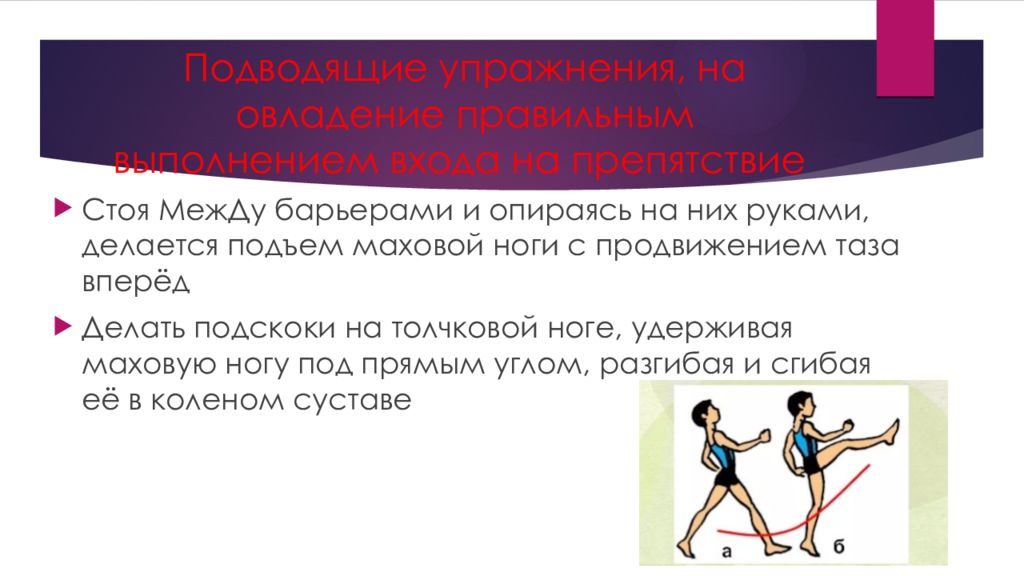 Подводящие упражнения, на овладение правильным выполнением входа на препятствие

Стоя МежДу барьерами и опираясь на них руками, делается подъем маховой ноги с продвижением таза вперёд

Делать подскоки на толчковой ноге, удерживая маховую ногу под прямым углом, разгибая и сгибая её в коленом суставе

а

б